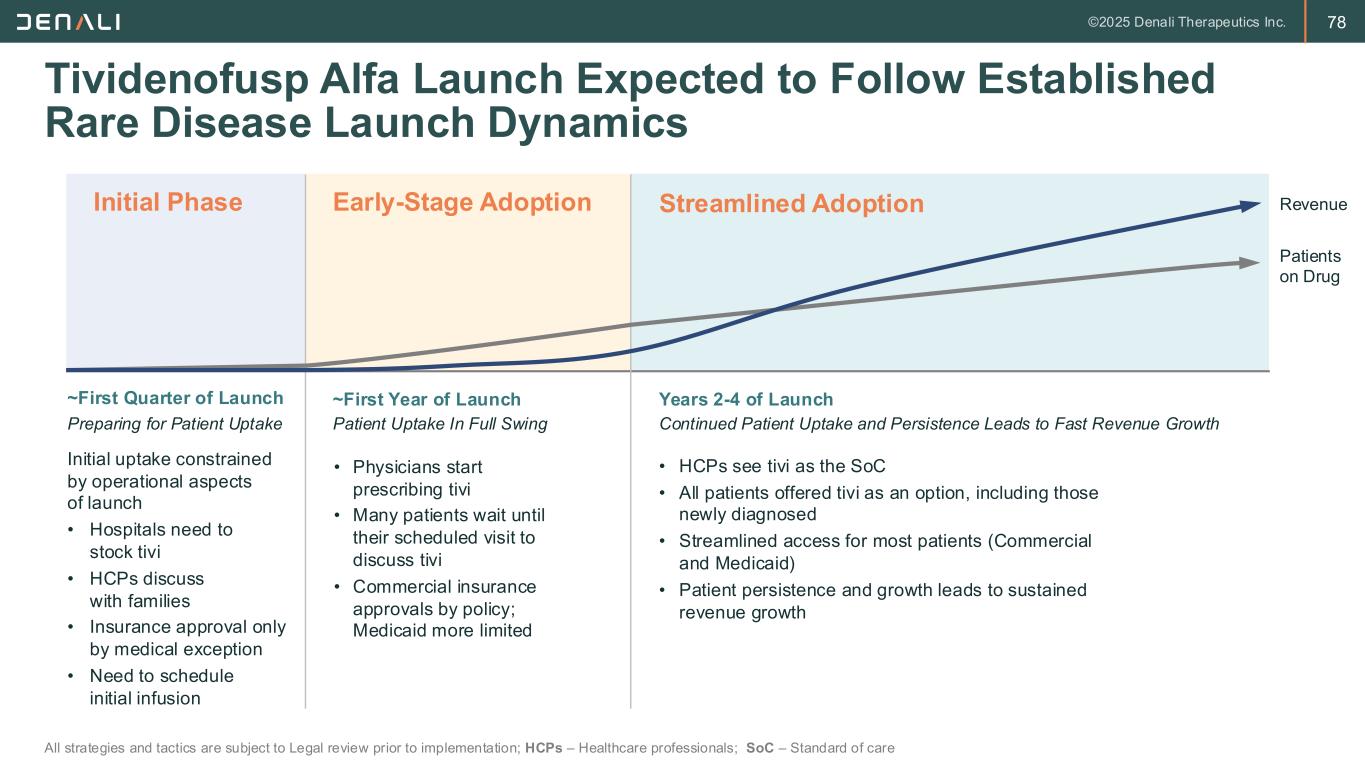 DENALI

©2025 Denali Therapeutics Inc.

78

Tividenofusp Alfa Launch Expected to Follow Established Rare Disease Launch Dynamics

Initial Phase

Early-Stage Adoption

Streamlined Adoption

Revenue

Patients on Drug

~First Quarter of Launch

Preparing for Patient Uptake

Initial uptake constrained by operational aspects of launch

• Hospitals need to stock tivi
• HCPs discuss with families
• Insurance approval only by medical exception
• Need to schedule initial infusion

~First Year of Launch

Patient Uptake In Full Swing

• Physicians start prescribing tivi
• Many patients wait until their scheduled visit to discuss tivi
• Commercial insurance approvals by policy; Medicaid more limited

Years 2-4 of Launch

Continued Patient Uptake and Persistence Leads to Fast Revenue Growth

• HCPs see tivi as the SoC
• All patients offered tivi as an option, including those newly diagnosed
• Streamlined access for most patients (Commercial and Medicaid)
• Patient persistence and growth leads to sustained revenue growth

All strategies and tactics are subject to Legal review prior to implementation; HCPs – Healthcare professionals; SoC – Standard of care